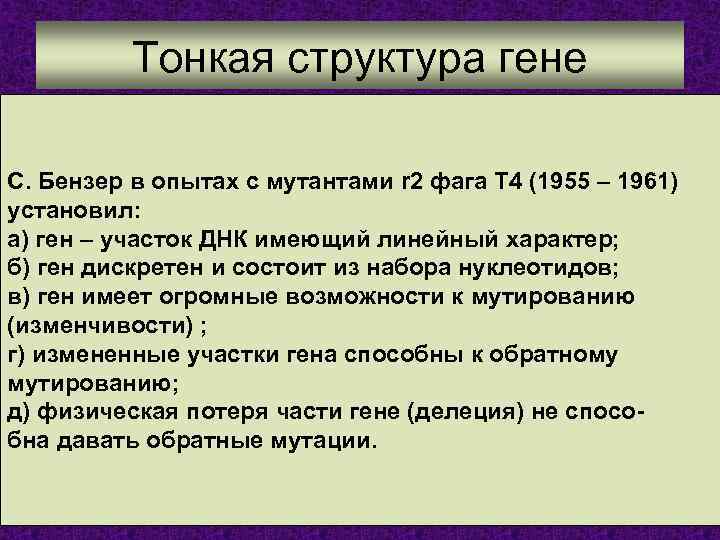 Тонкая структура гене

С. Бензер в опытах с мутантами r2 фага Т4 (1955 – 1961) установил:
а) ген – участок ДНК имеющий линейный характер;
б) ген дискретен и состоит из набора нуклеотидов;
в) ген имеет огромные возможности к мутированию (изменчивости) ;
г) измененные участки гена способны к обратному мутированию;
д) физическая потеря части гене (делеция) не способна давать обратные мутации.